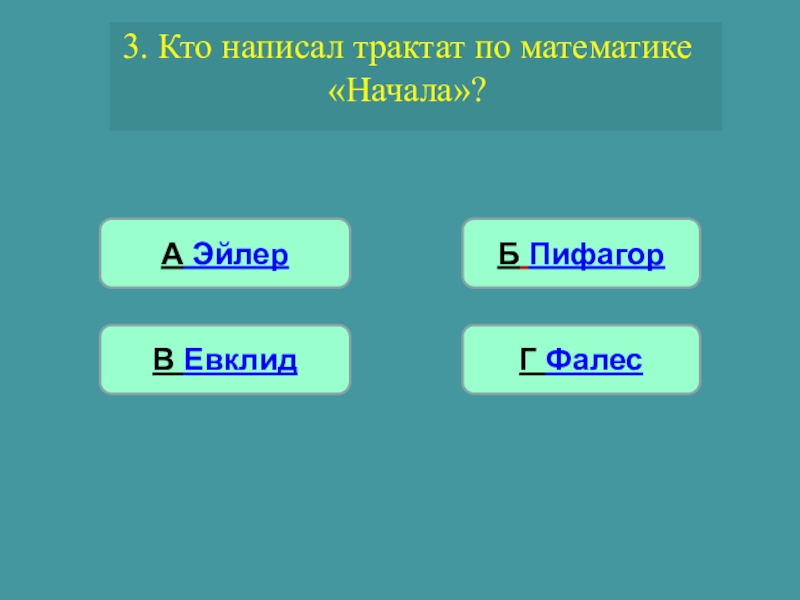 3. Кто написал трактат по математике «Начала»?

А Эйлер

Б Пифагор

В Евклид

Г Фалес